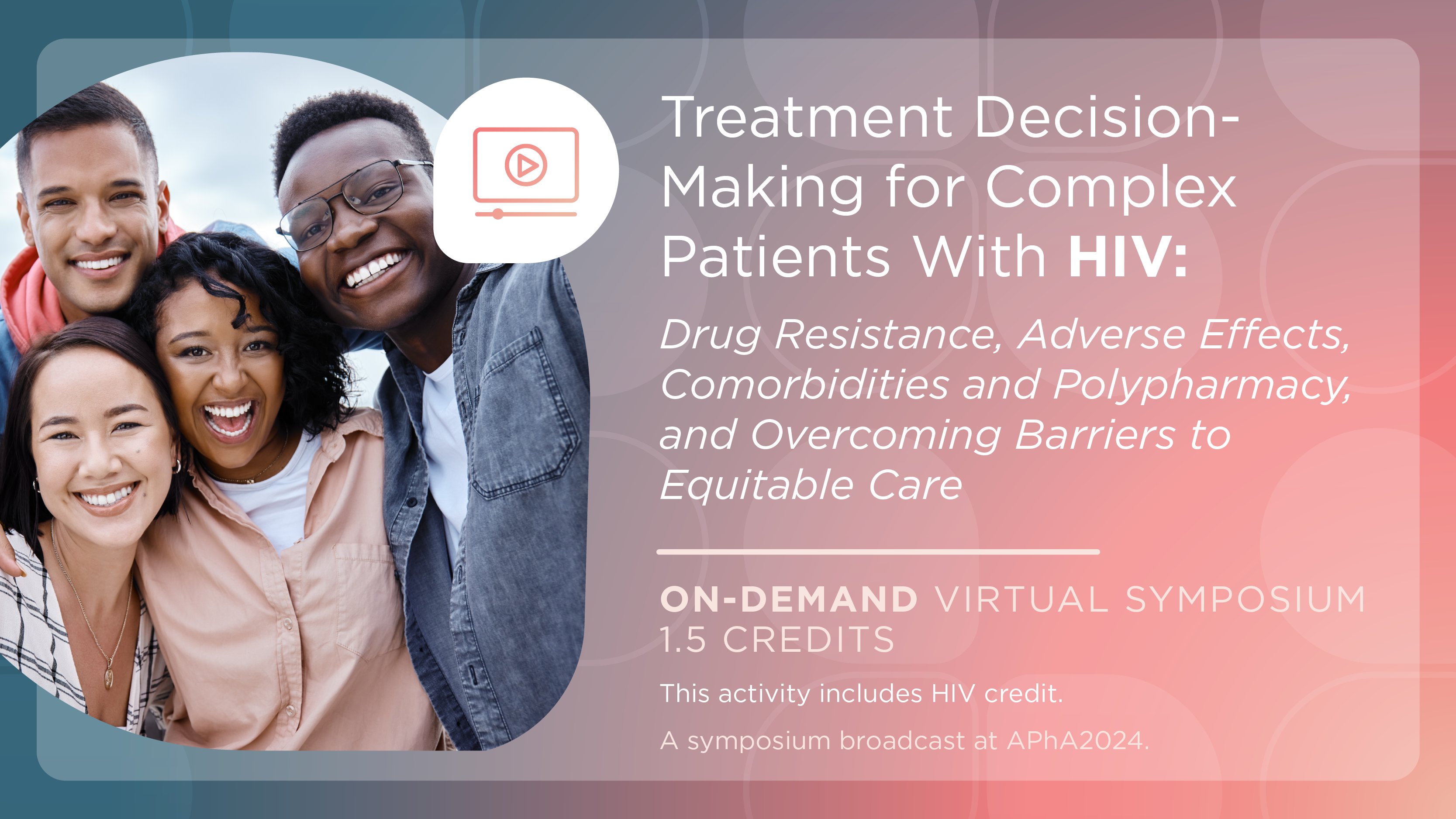 Treatment Decision-Making for Complex Patients With HIV:

Drug Resistance, Adverse Effects, Comorbidities and Polypharmacy, and Overcoming Barriers to Equitable Care

ON-DEMAND VIRTUAL SYMPOSIUM
1.5 CREDITS

This activity includes HIV credit.

A symposium broadcast at APhA2024.